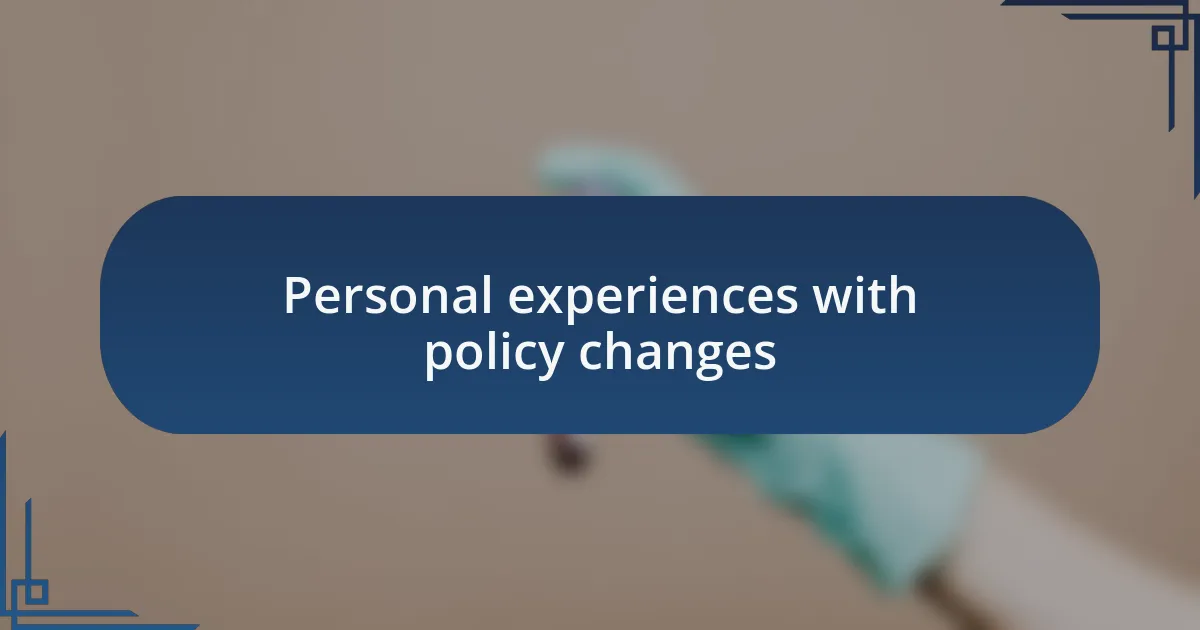 Personal experiences with policy changes